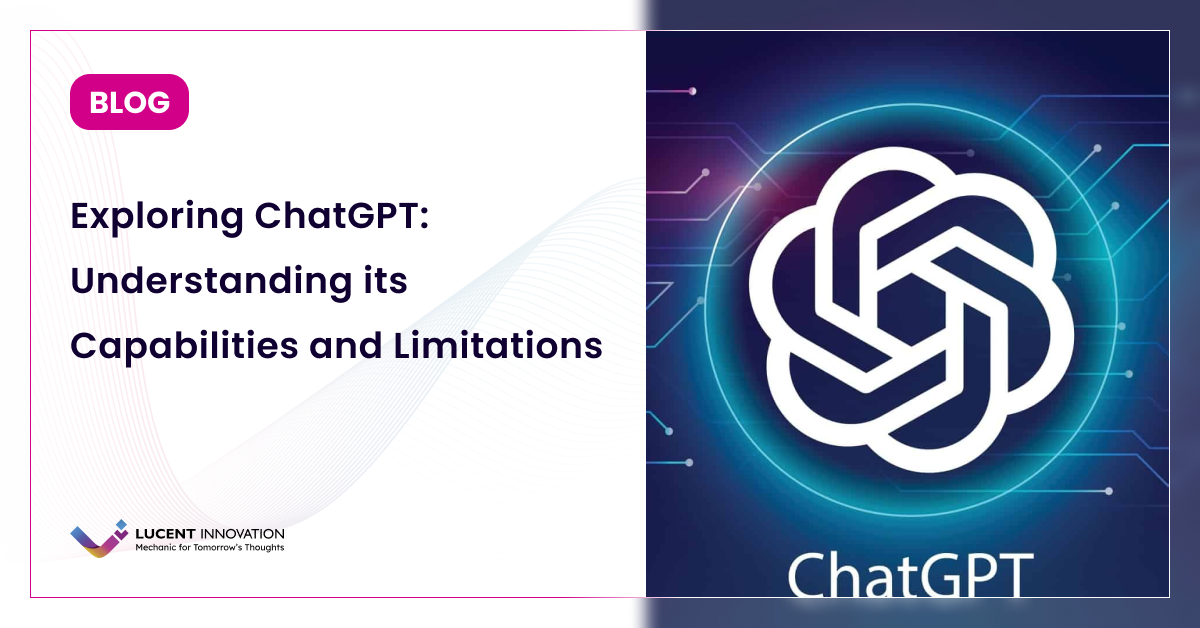 BLOG

Exploring ChatGPT: Understanding its Capabilities and Limitations

LUCENT INNOVATION
Mechanic for Tomorrow's Thoughts

ChatGPT